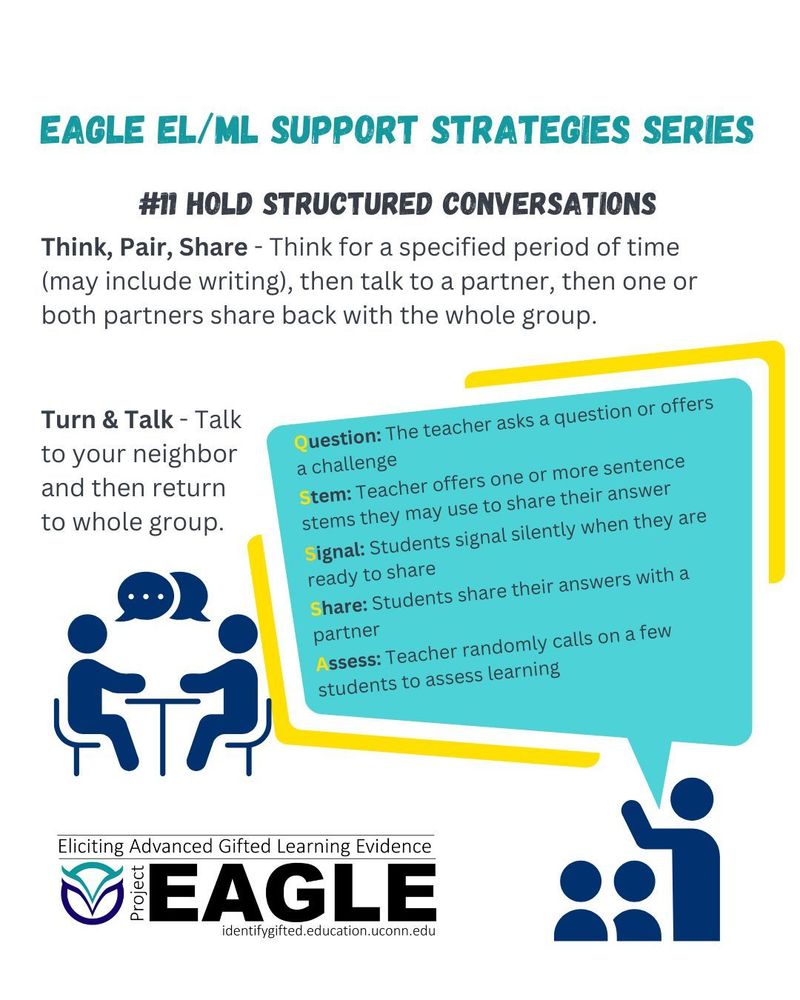 EAGLE EL/ML SUPPORT STRATEGIES SERIES

#11 HOLD STRUCTURED CONVERSATIONS

Think, Pair, Share - Think for a specified period of time (may include writing), then talk to a partner, then one or both partners share back with the whole group.

Turn & Talk - Talk to your neighbor and then return to whole group.

Question: The teacher asks a question or offers a challenge

Stem: Teacher offers one or more sentence stems they may use to share their answer

Signal: Students signal silently when they are ready to share

Share: Students share their answers with a partner

Assess: Teacher randomly calls on a few students to assess learning

Eliciting Advanced Gifted Learning Evidence

Project EAGLE

identifygifted.education.uconn.edu